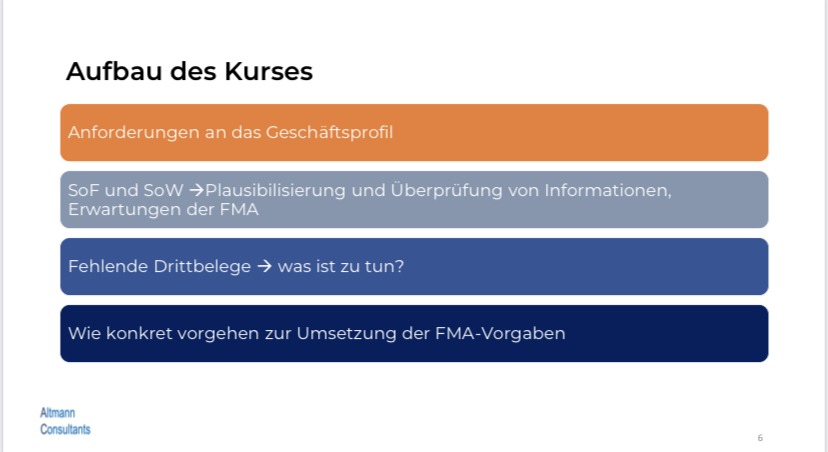 Aufbau des Kurses

Anforderungen an das Geschäftsprofil

SoF und SoW →Plausibilisierung und Überprüfung von Informationen, Erwartungen der FMA

Fehlende Drittbelege → was ist zu tun?

Wie konkret vorgehen zur Umsetzung der FMA-Vorgaben

Altmann Consultants

6